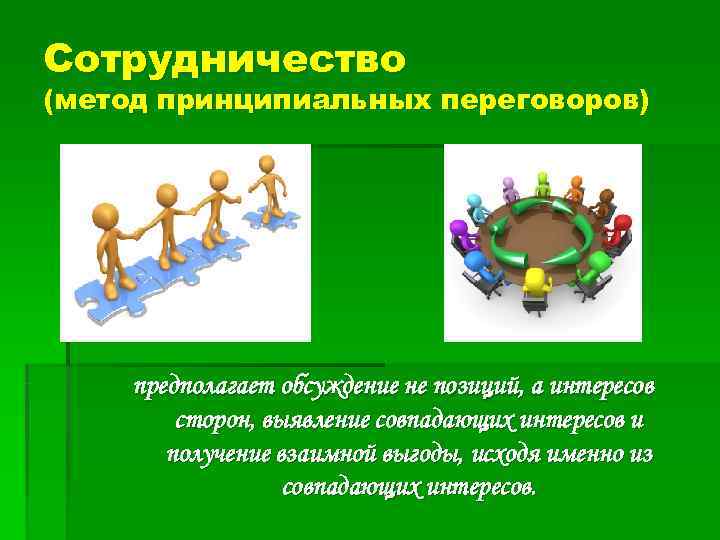 Сотрудничество
(метод принципиальных переговоров)

предполагает обсуждение не позиций, а интересов сторон, выявление совпадающих интересов и получение взаимной выгоды, исходя именно из совпадающих интересов.